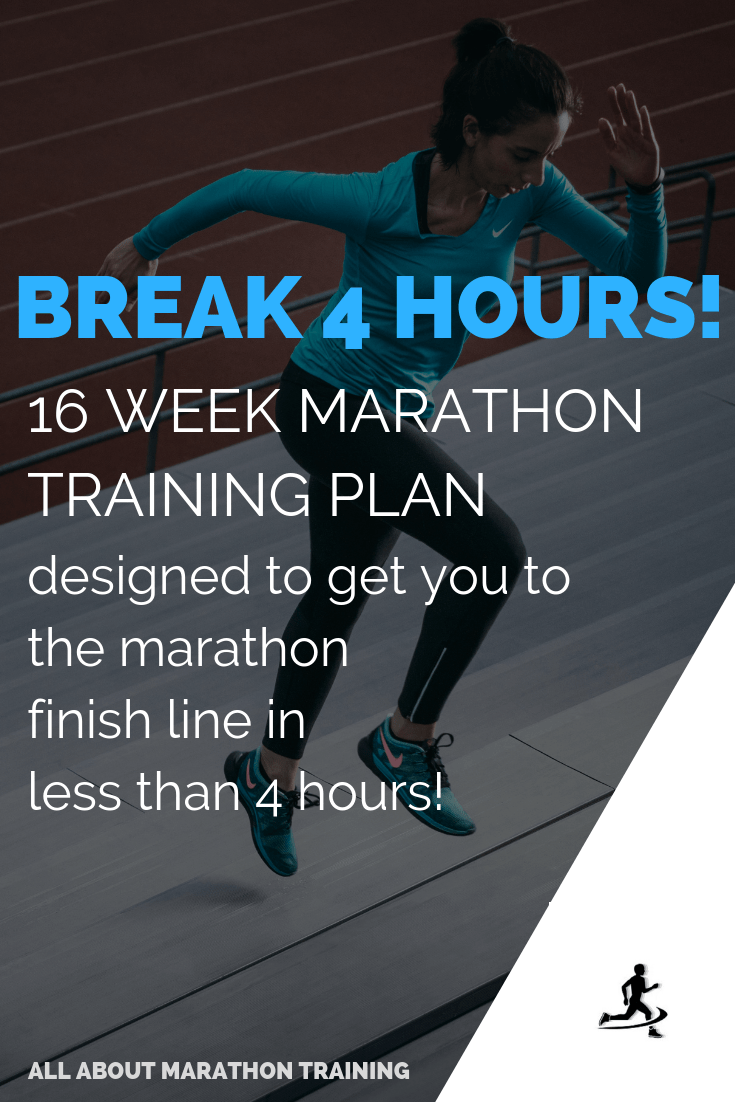 BREAK 4 HOURS!

16 WEEK MARATHON TRAINING PLAN

designed to get you to the marathon finish line in less than 4 hours!

ALL ABOUT MARATHON TRAINING